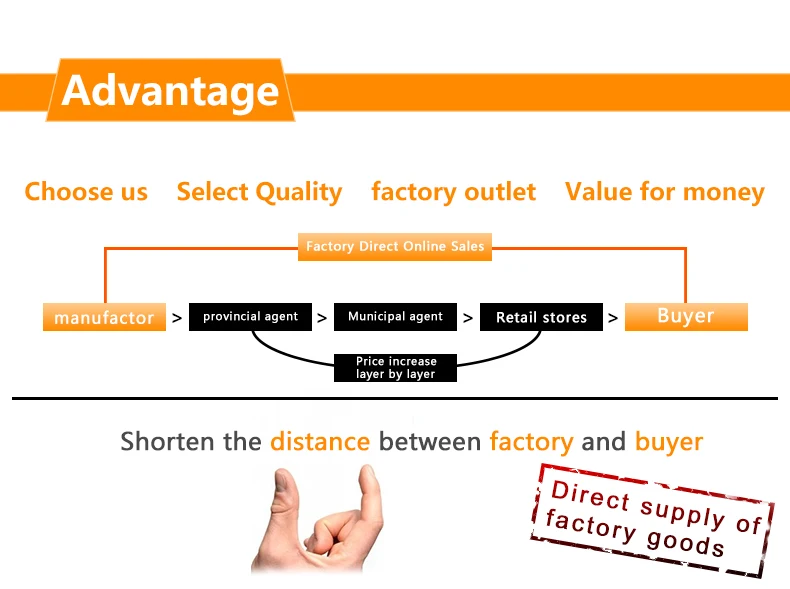 Advantage

Choose us   Select Quality   factory outlet   Value for money

Factory Direct Online Sales

manufactor > provincial agent > Municipal agent > Retail stores > Buyer

Price increase layer by layer

Shorten the distance between factory and buyer

Direct supply of factory goods